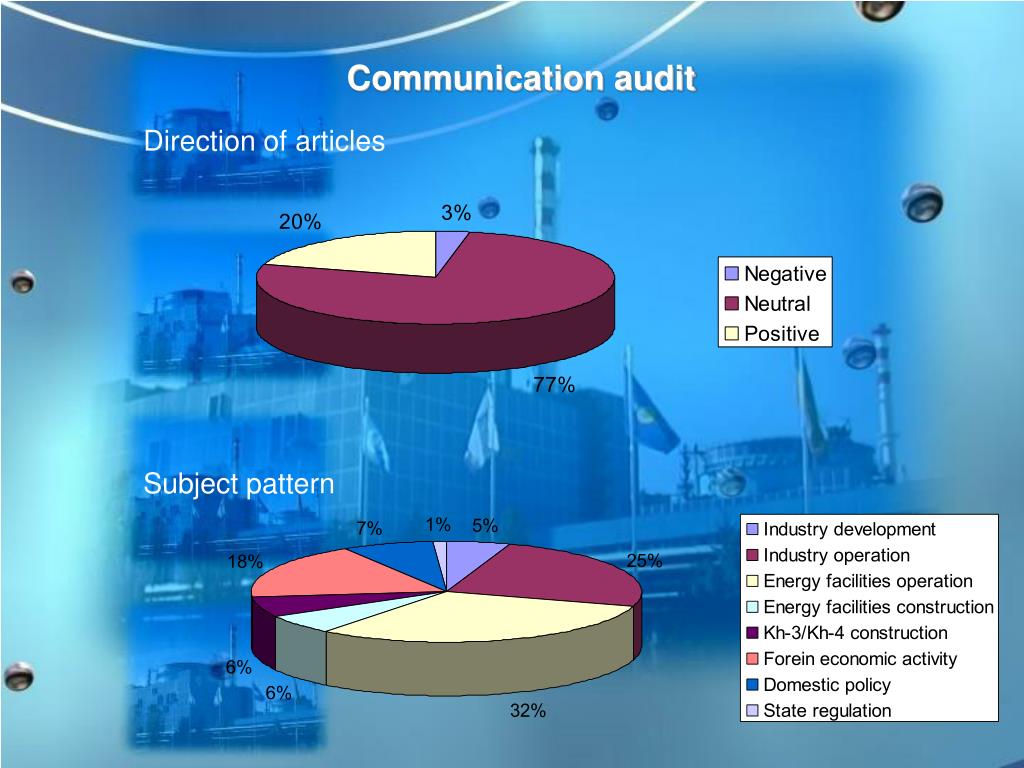 Communication audit

Direction of articles

20%

3%

77%

Negative
Neutral
Positive

Subject pattern

7%

1%

5%

18%

25%

6%

6%

32%

Industry development
Industry operation
Energy facilities operation
Energy facilities construction
Kh-3/Kh-4 construction
Forein economic activity
Domestic policy
State regulation